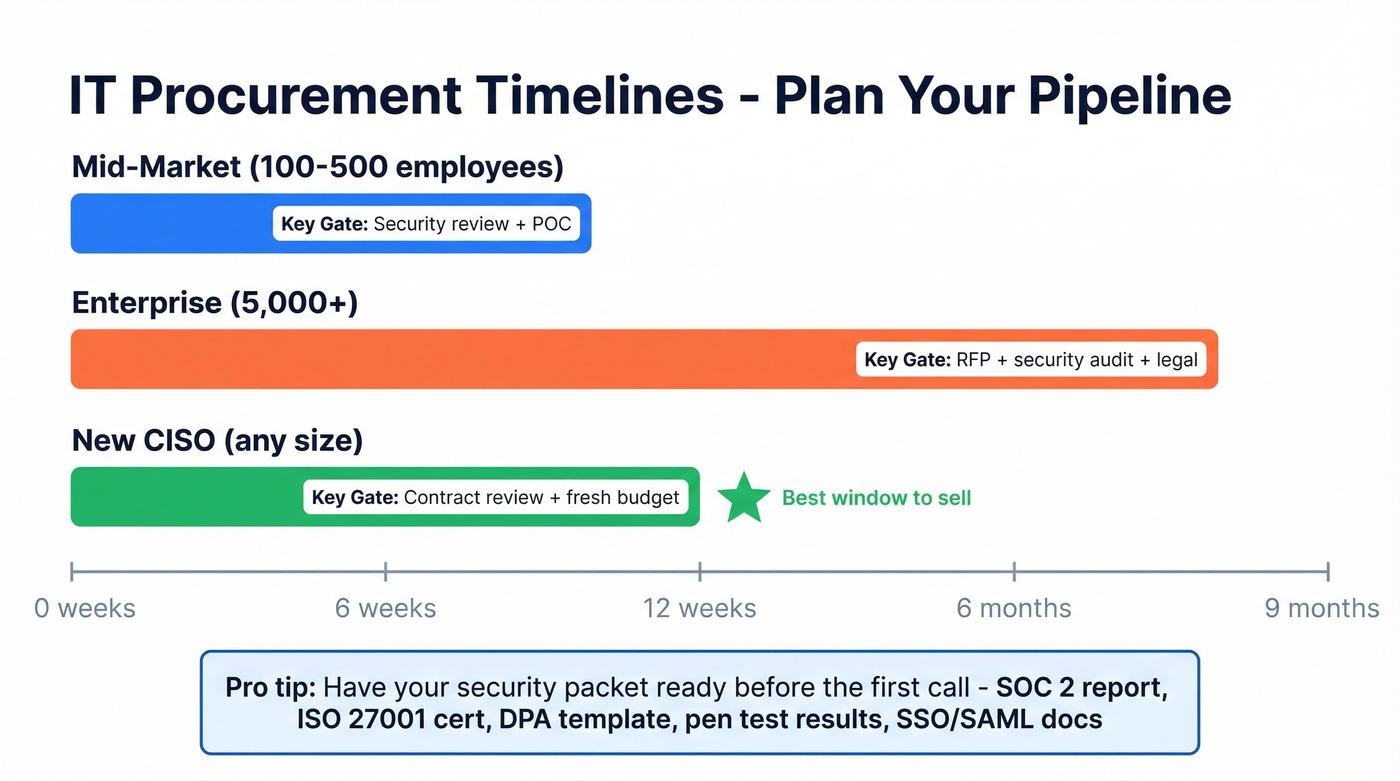 IT Procurement Timelines - Plan Your Pipeline

Mid-Market (100-500 employees)

Key Gate: Security review + POC

Enterprise (5,000+)

Key Gate: RFP + security audit + legal

New CISO (any size)

Key Gate: Contract review + fresh budget

Best window to sell

0 weeks
6 weeks
12 weeks
6 months
9 months

Pro tip: Have your security packet ready before the first call - SOC 2 report, ISO 27001 cert, DPA template, pen test results, SSO/SAML docs